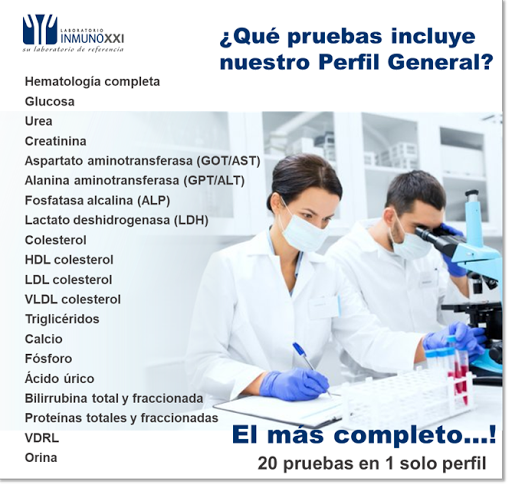 LABORATORIO INMUNOXXI
su laboratorio de referencia

¿Qué pruebas incluye nuestro Perfil General?

Hematología completa
Glucosa
Urea
Creatinina
Aspartato aminotransferasa (GOT/AST)
Alanina aminotransferasa (GPT/ALT)
Fosfatasa alcalina (ALP)
Lactato deshidrogenasa (LDH)
Colesterol
HDL colesterol
LDL colesterol
VLDL colesterol
Triglicéridos
Calcio
Fósforo
Ácido úrico
Bilirrubina total y fraccionada
Proteínas totales y fraccionadas
VDRL
Orina

El más completo...!
20 pruebas en 1 solo perfil